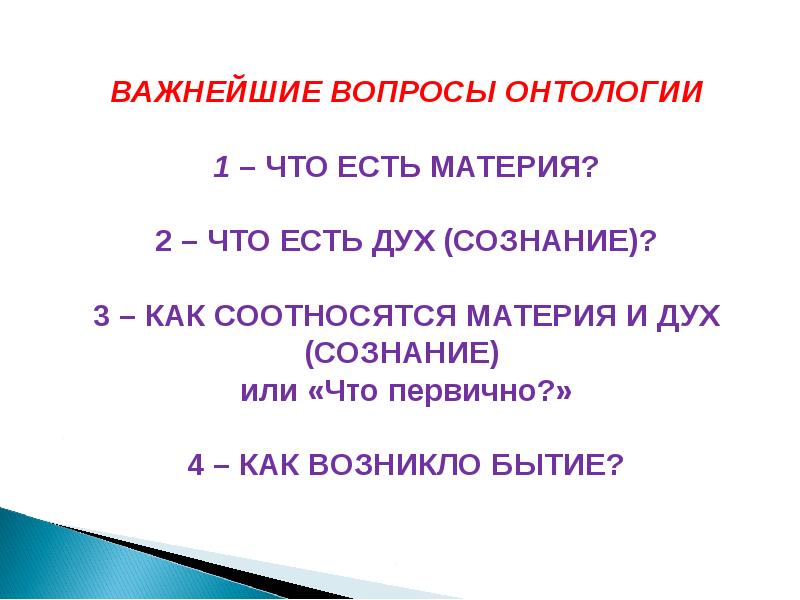 ВАЖНЕЙШИЕ ВОПРОСЫ ОНТОЛОГИИ

1 – ЧТО ЕСТЬ МАТЕРИЯ?

2 – ЧТО ЕСТЬ ДУХ (СОЗНАНИЕ)?

3 – КАК СООТНОСЯТСЯ МАТЕРИЯ И ДУХ (СОЗНАНИЕ) или «Что первично?»

4 – КАК ВОЗНИКЛО БЫТИЕ?